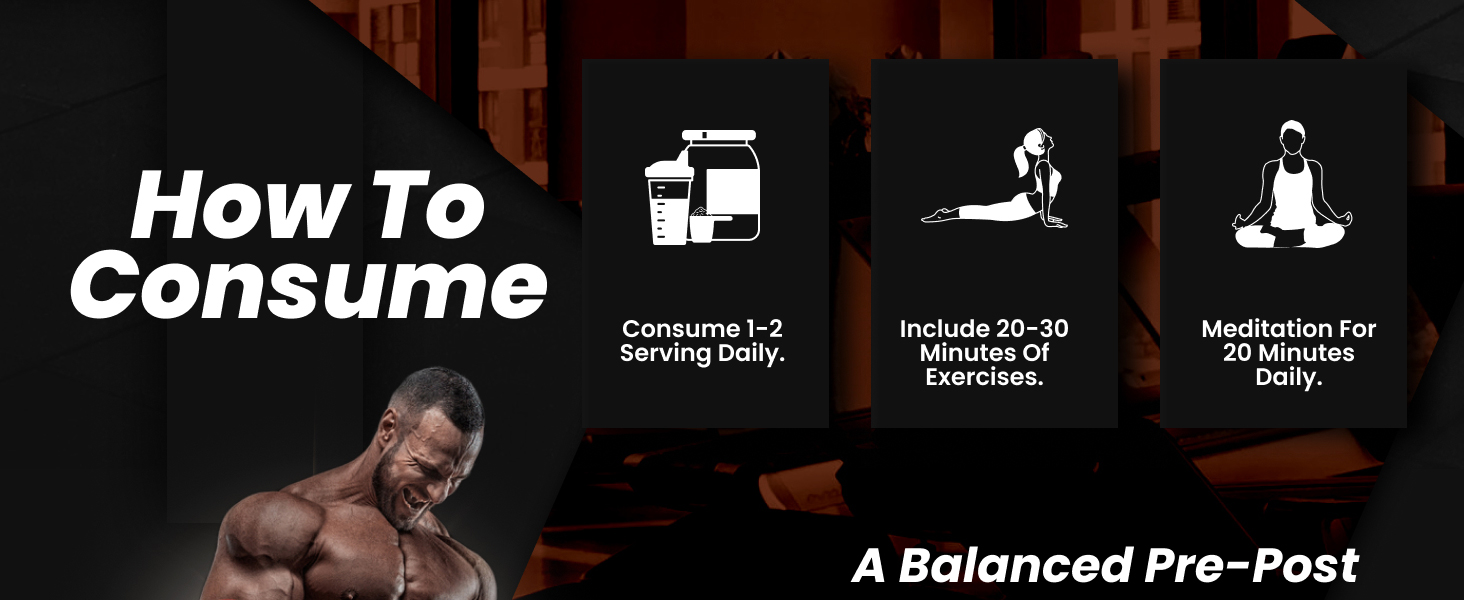 How To Consume

Consume 1-2 Serving Daily.

Include 20-30 Minutes Of Exercises.

Meditation For 20 Minutes Daily.

A Balanced Pre-Post